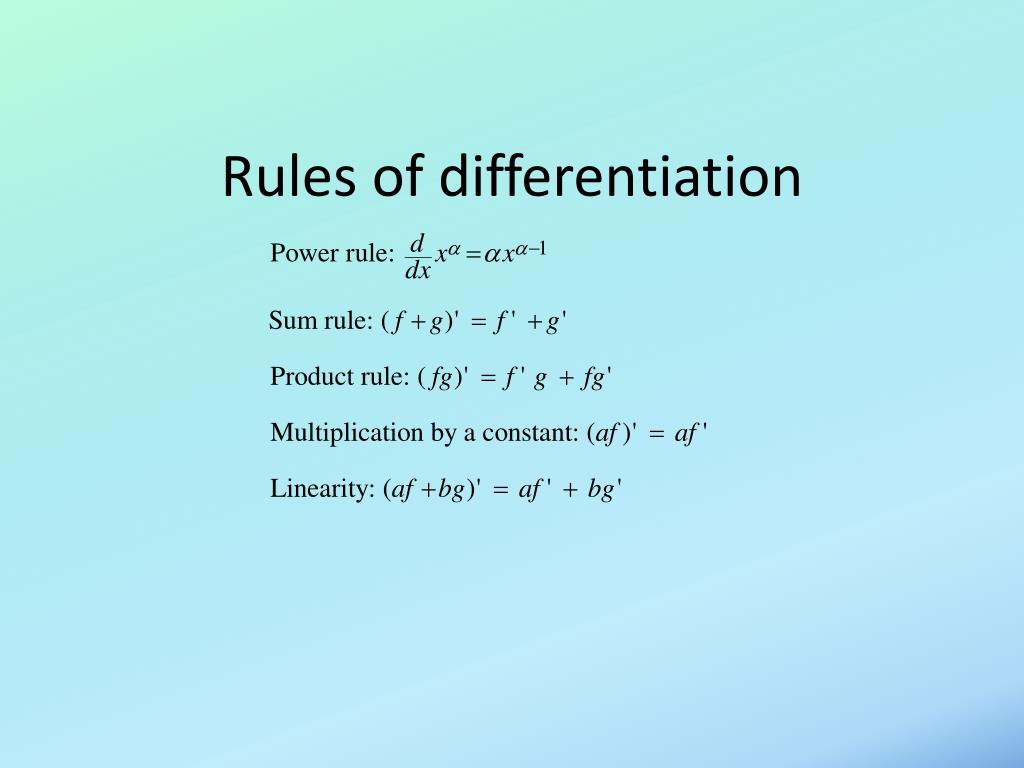 Rules of differentiation

Power rule: $\frac{d}{dx}x^{\alpha} = \alpha x^{\alpha-1}$

Sum rule: $(f+g)' = f' + g'$

Product rule: $(fg)' = f'g + fg'$

Multiplication by a constant: $(af)' = af'$

Linearity: $(af+bg)' = af' + bg'$